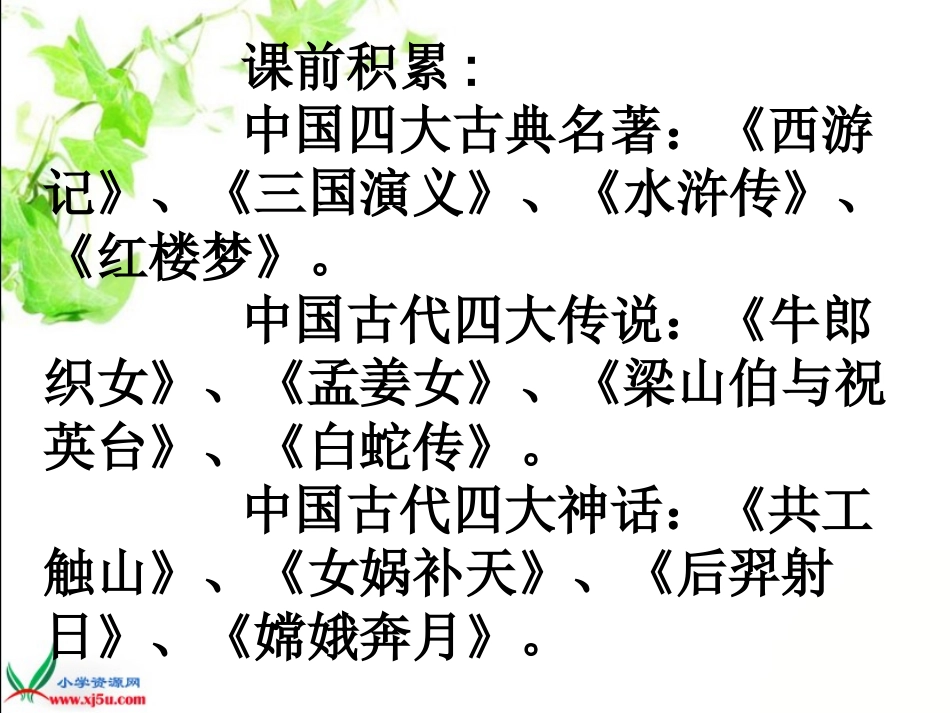 课前积累：

中国四大古典名著：《西游记》、《三国演义》、《水浒传》、《红楼梦》。

中国古代四大传说：《牛郎织女》、《孟姜女》、《梁山伯与祝英台》、《白蛇传》。

中国古代四大神话：《共工触山》、《女娲补天》、《后羿射日》、《嫦娥奔月》。

小学资源网
www.xj5u.com